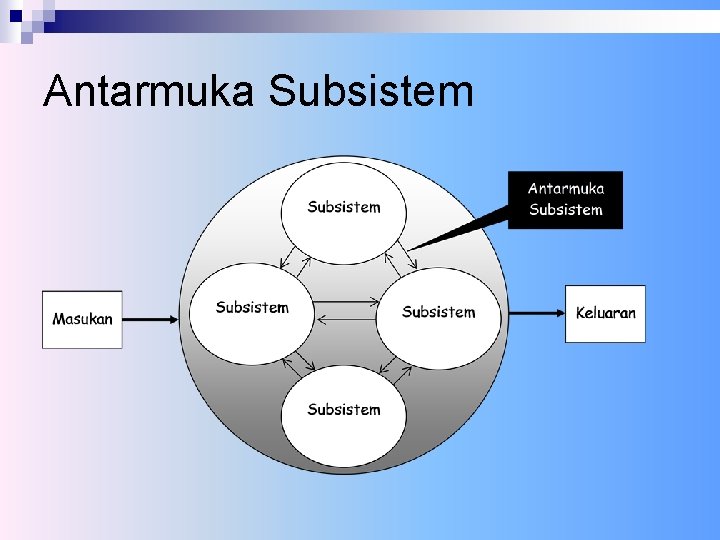 Antarmuka Subsistem

Antarmuka Subsistem

Subsistem

Masukan

Subsistem

Subsistem

Keluaran

Subsistem